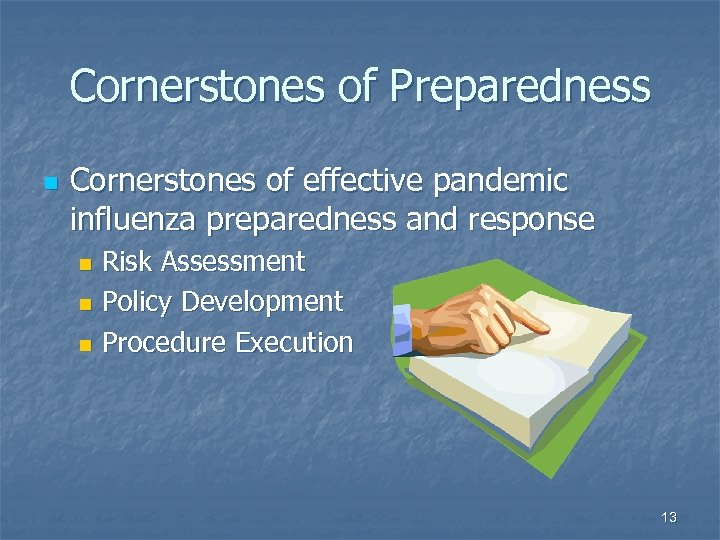 Cornerstones of Preparedness

- Cornerstones of effective pandemic influenza preparedness and response
  - Risk Assessment
  - Policy Development
  - Procedure Execution

13